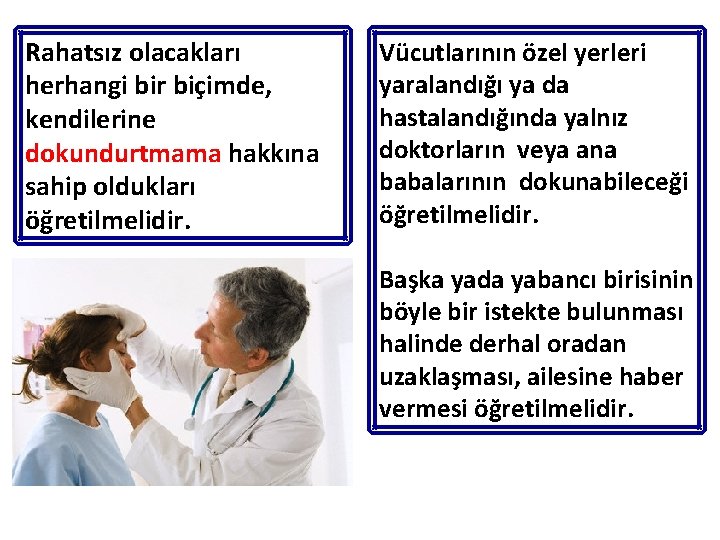 Rahatsız olacakları herhangi bir biçimde, kendilerine dokundurtmama hakkına sahip oldukları öğretilmelidir.

Vücutlarının özel yerleri yaralandığı ya da hastalandığında yalnız doktorların veya ana babalarının dokunabileceği öğretilmelidir.

Başka yada yabancı birisinin böyle bir istekte bulunması halinde derhal oradan uzaklaşması, ailesine haber vermesi öğretilmelidir.